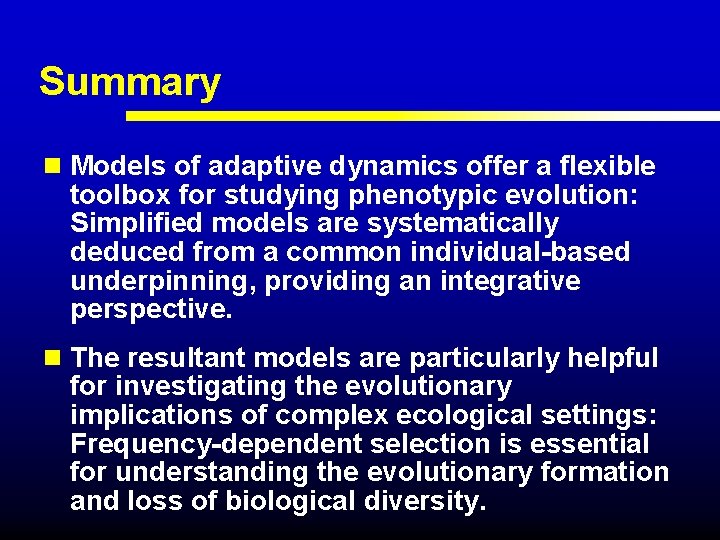 Summary

Models of adaptive dynamics offer a flexible toolbox for studying phenotypic evolution: Simplified models are systematically deduced from a common individual-based underpinning, providing an integrative perspective.

The resultant models are particularly helpful for investigating the evolutionary implications of complex ecological settings: Frequency-dependent selection is essential for understanding the evolutionary formation and loss of biological diversity.